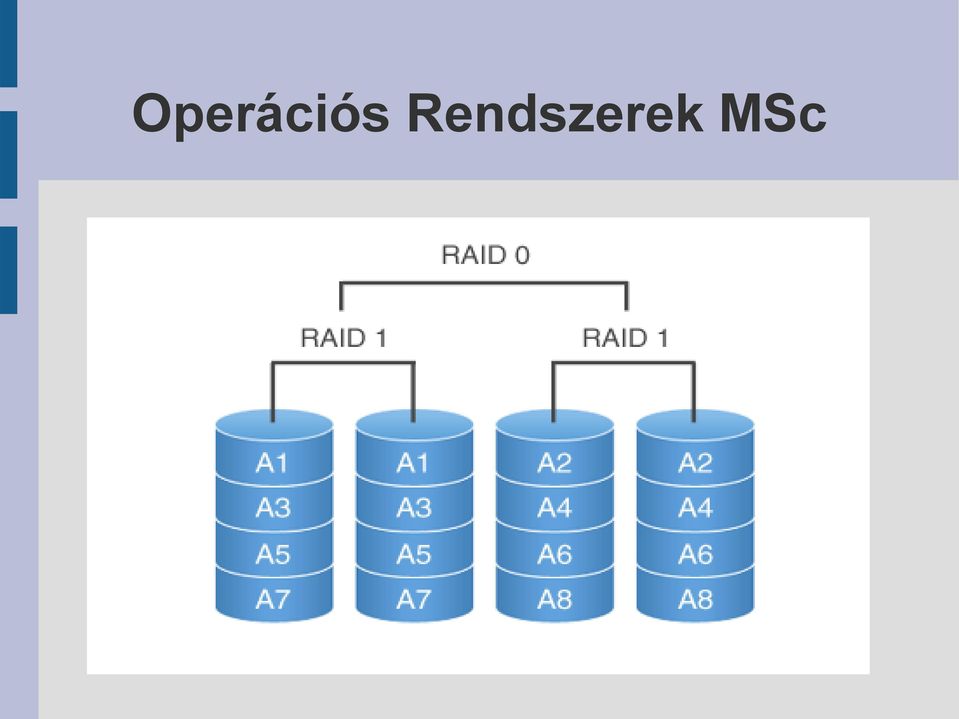 Operációs Rendszerek MSc

RAID 0

RAID 1

RAID 1

A1
A3
A5
A7

A1
A3
A5
A7

A2
A4
A6
A8

A2
A4
A6
A8